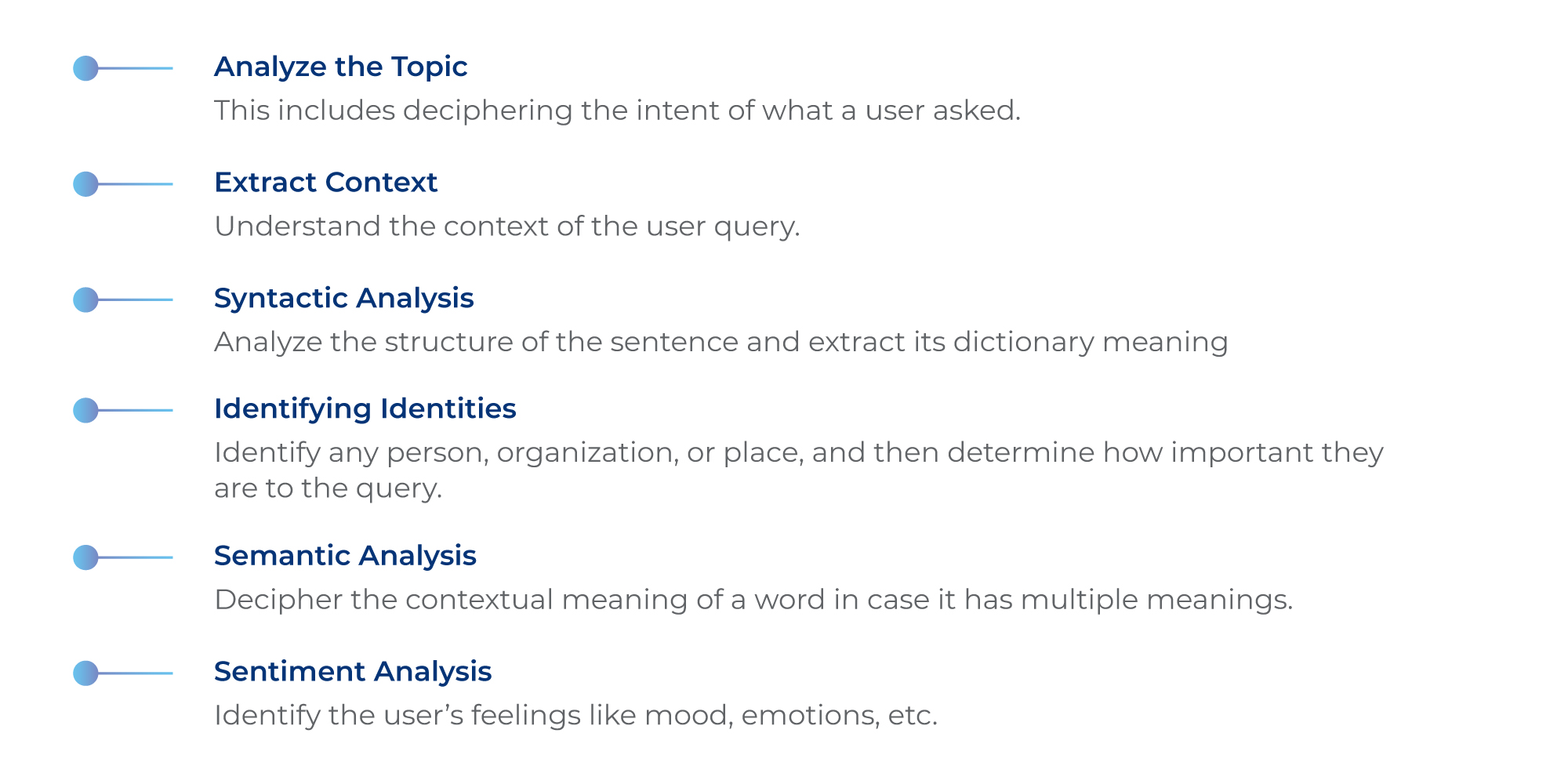 Analyze the Topic

This includes deciphering the intent of what a user asked.

Extract Context

Understand the context of the user query.

Syntactic Analysis

Analyze the structure of the sentence and extract its dictionary meaning

Identifying Identities

Identify any person, organization, or place, and then determine how important they are to the query.

Semantic Analysis

Decipher the contextual meaning of a word in case it has multiple meanings.

Sentiment Analysis

Identify the user’s feelings like mood, emotions, etc.